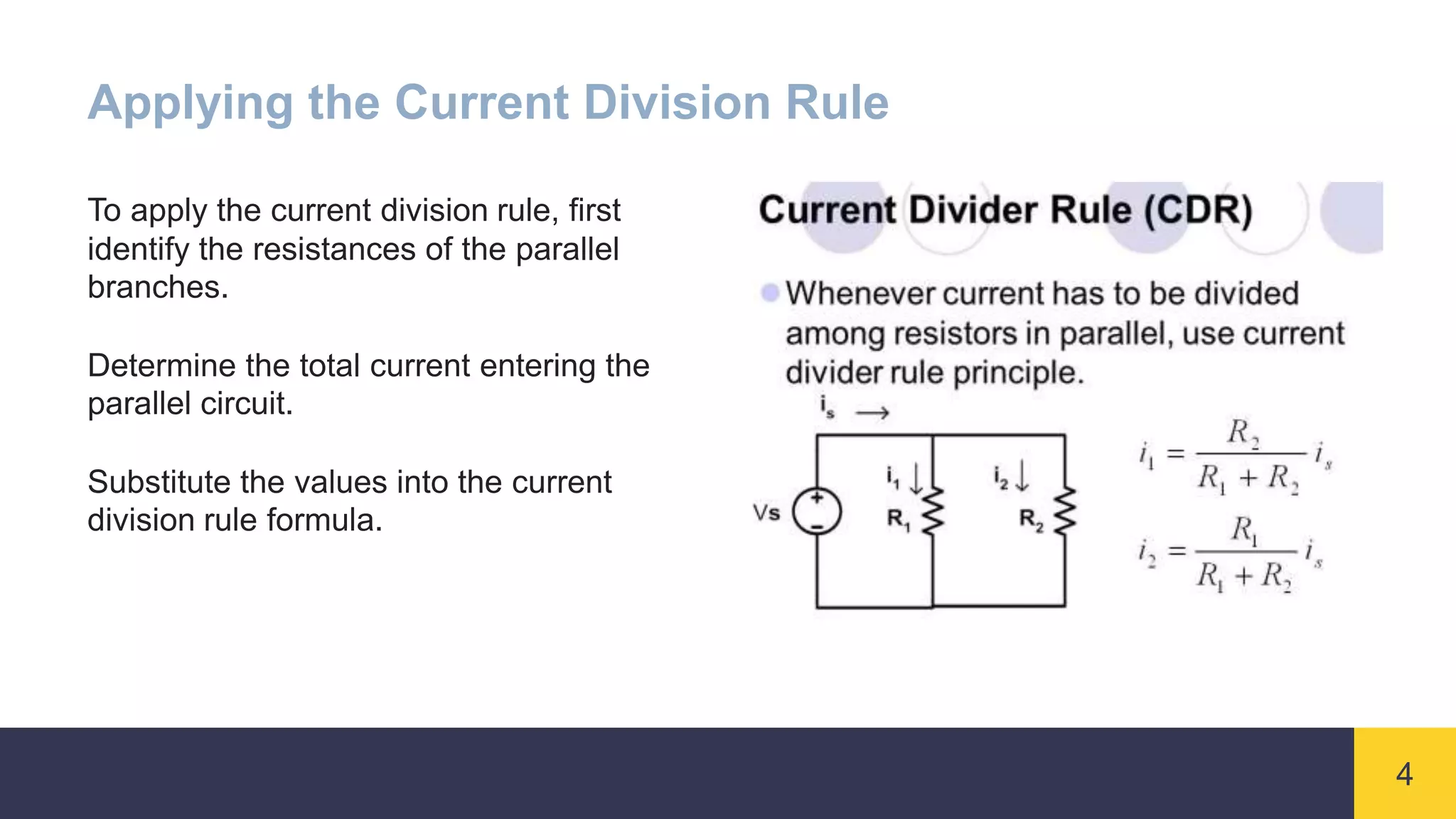 Applying the Current Division Rule

To apply the current division rule, first identify the resistances of the parallel branches.

Determine the total current entering the parallel circuit.

Substitute the values into the current division rule formula.

Current Divider Rule (CDR)

Whenever current has to be divided among resistors in parallel, use current divider rule principle.

$i_s$ →

Vs + -

$i_1$ ↓ $R_1$

$i_2$ ↓ $R_2$

$i_1 = \frac{R_2}{R_1 + R_2} i_s$

$i_2 = \frac{R_1}{R_1 + R_2} i_s$

4